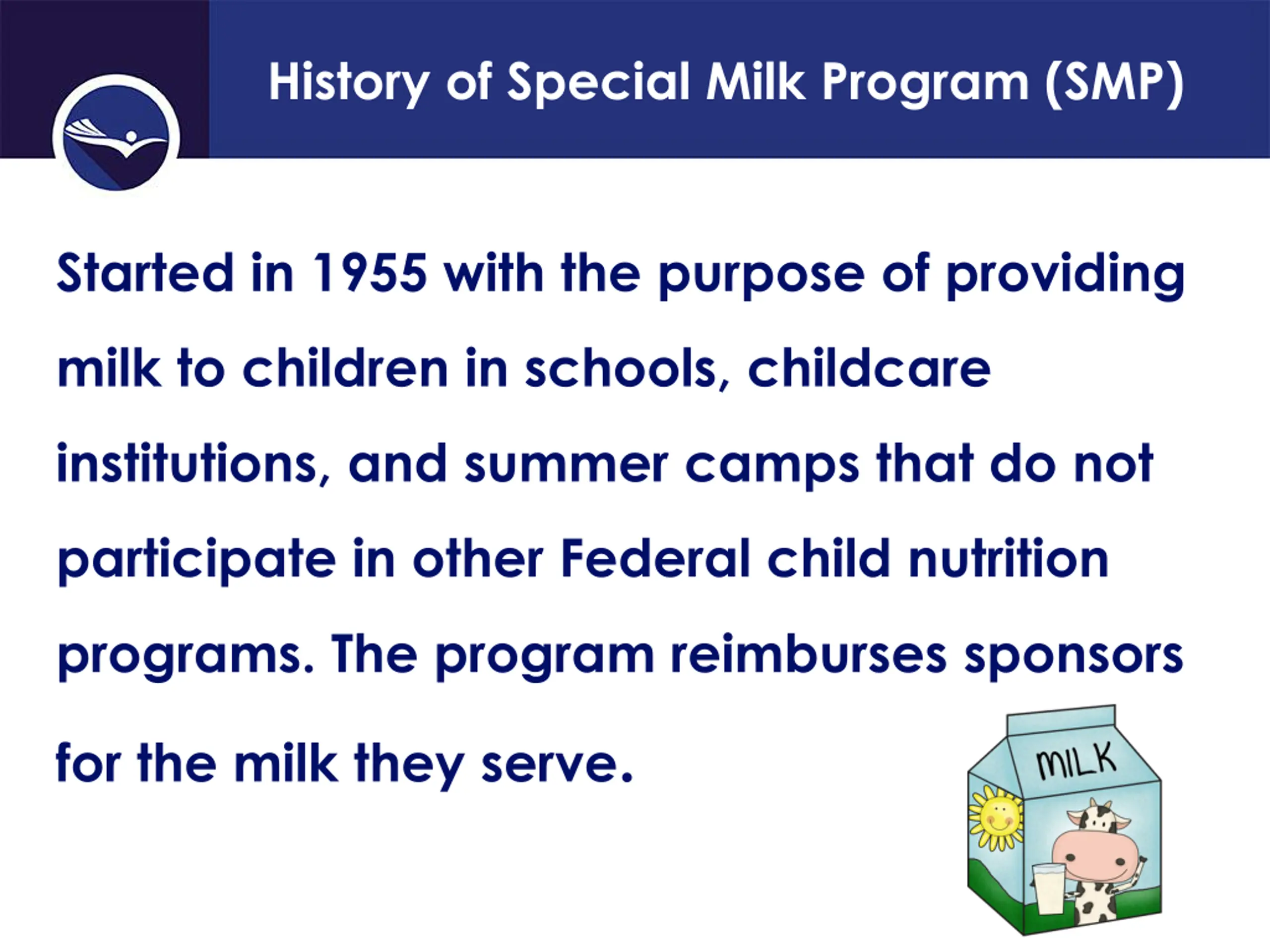 History of Special Milk Program (SMP)

Started in 1955 with the purpose of providing milk to children in schools, childcare institutions, and summer camps that do not participate in other Federal child nutrition programs. The program reimburses sponsors for the milk they serve.

MILK